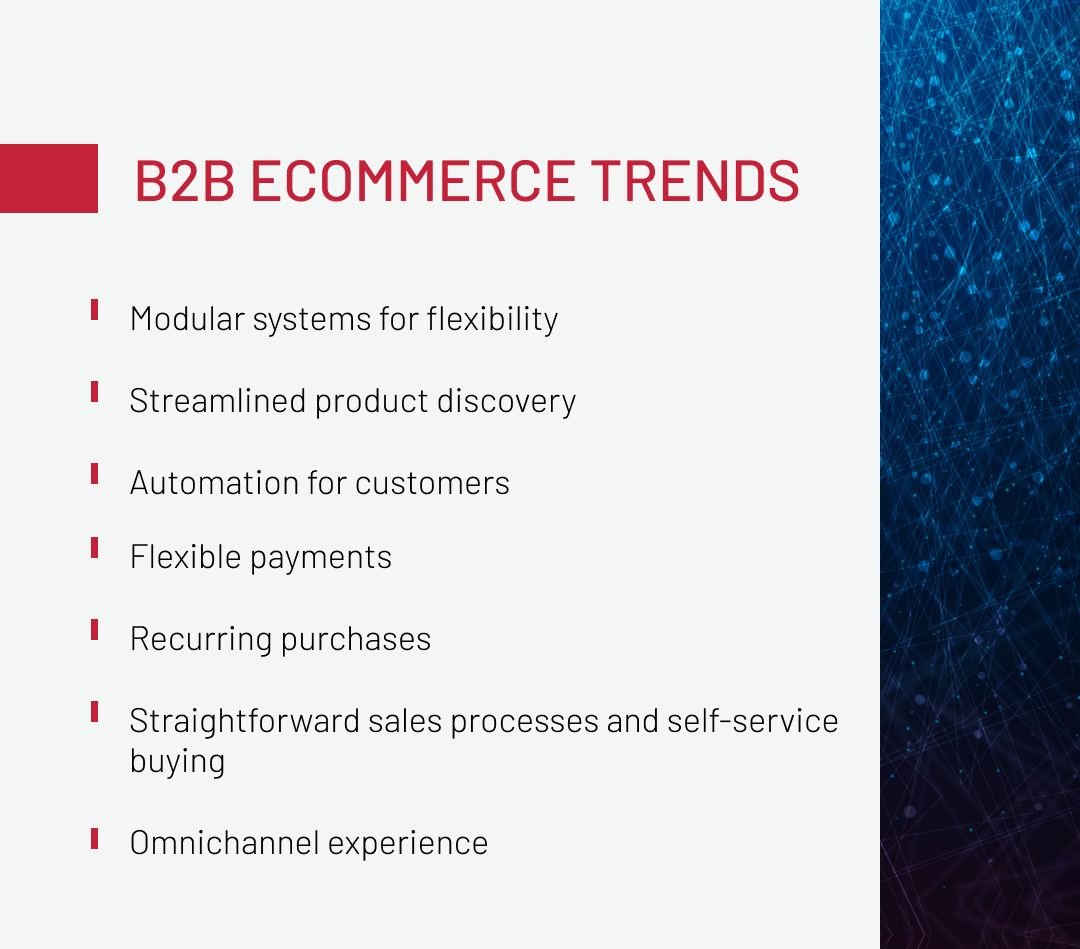 B2B ECOMMERCE TRENDS

Modular systems for flexibility

Streamlined product discovery

Automation for customers

Flexible payments

Recurring purchases

Straightforward sales processes and self-service buying

Omnichannel experience